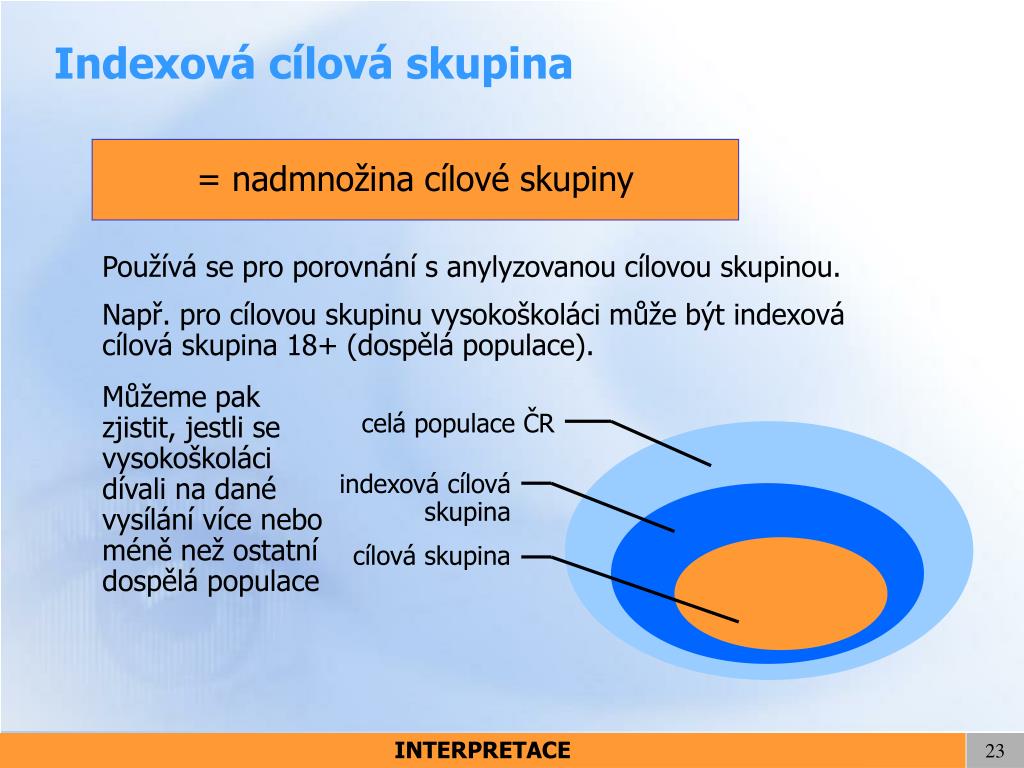 Indexová cílová skupina

= nadmnožina cílové skupiny

Používá se pro porovnání s anylyzovanou cílovou skupinou.

Např. pro cílovou skupinu vysokoškoláci může být indexová cílová skupina 18+ (dospělá populace).

Můžeme pak zjistit, jestli se vysokoškoláci dívali na dané vysílání více nebo méně než ostatní dospělá populace

celá populace ČR

indexová cílová skupina

cílová skupina

INTERPRETACE

23